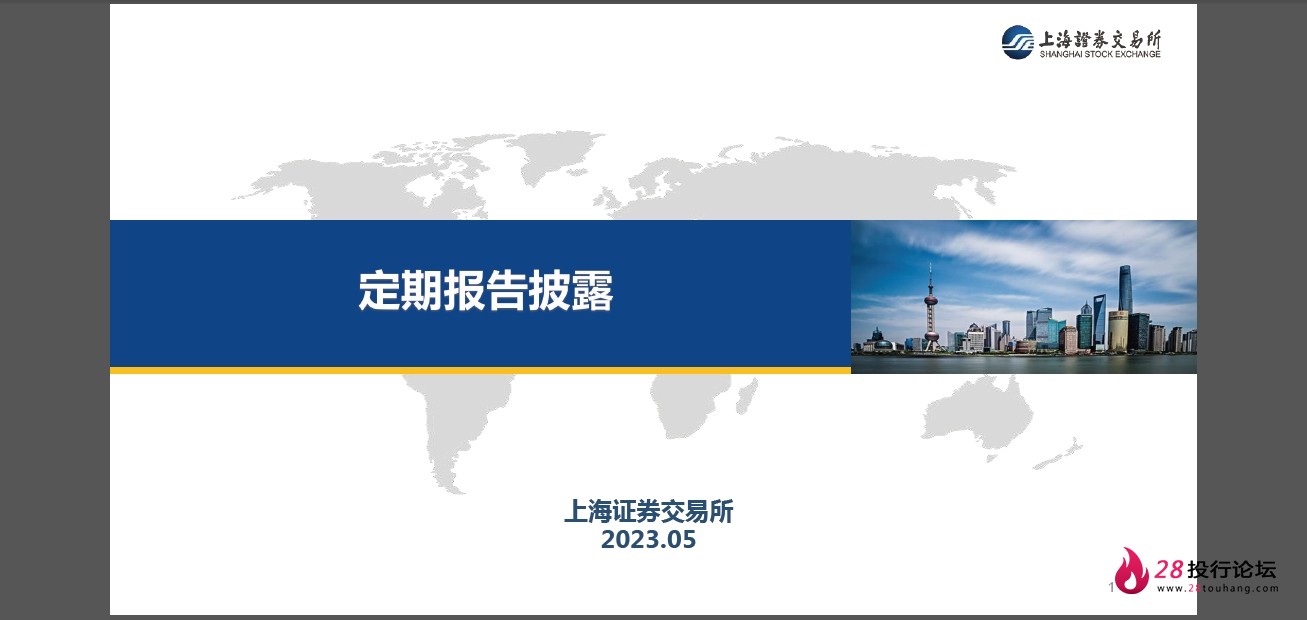 上海證券交易所
SHANGHAI STOCK EXCHANGE

定期报告披露

上海证券交易所
2023.05

1

28投行论坛
www.28touhang.com